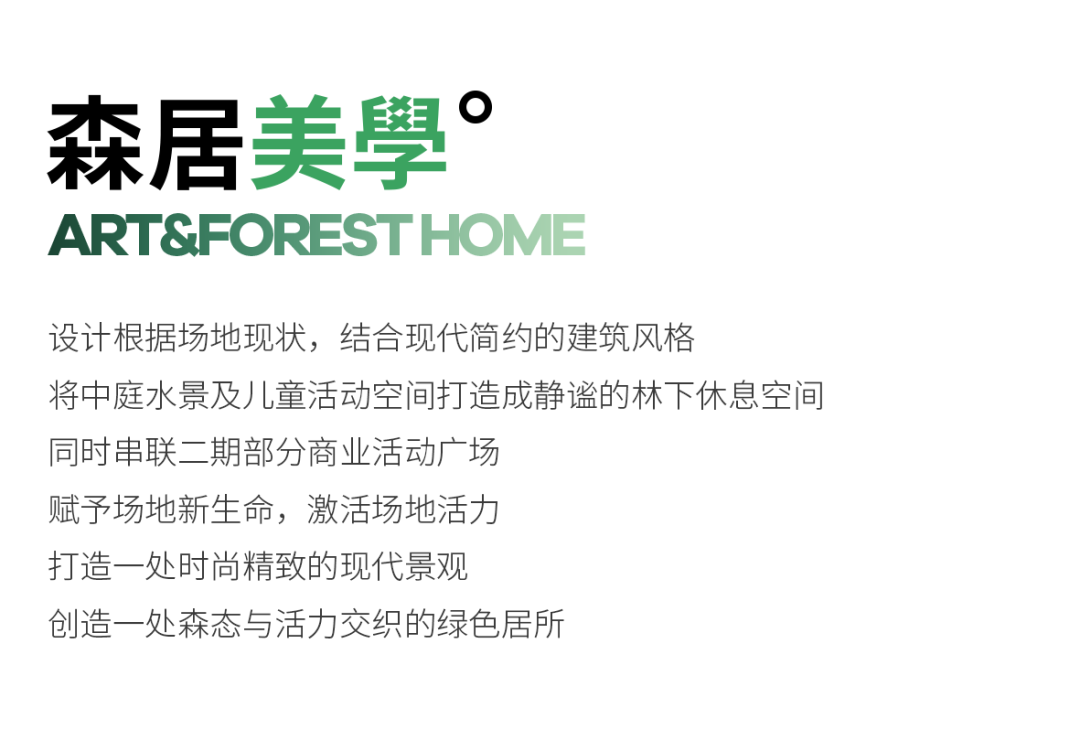 森居美學°
ART&FOREST HOME

设计根据场地现状，结合现代简约的建筑风格
将中庭水景及儿童活动空间打造成静谧的林下休息空间
同时串联二期部分商业活动广场
赋予场地新生命，激活场地活力
打造一处时尚精致的现代景观
创造一处森态与活力交织的绿色居所